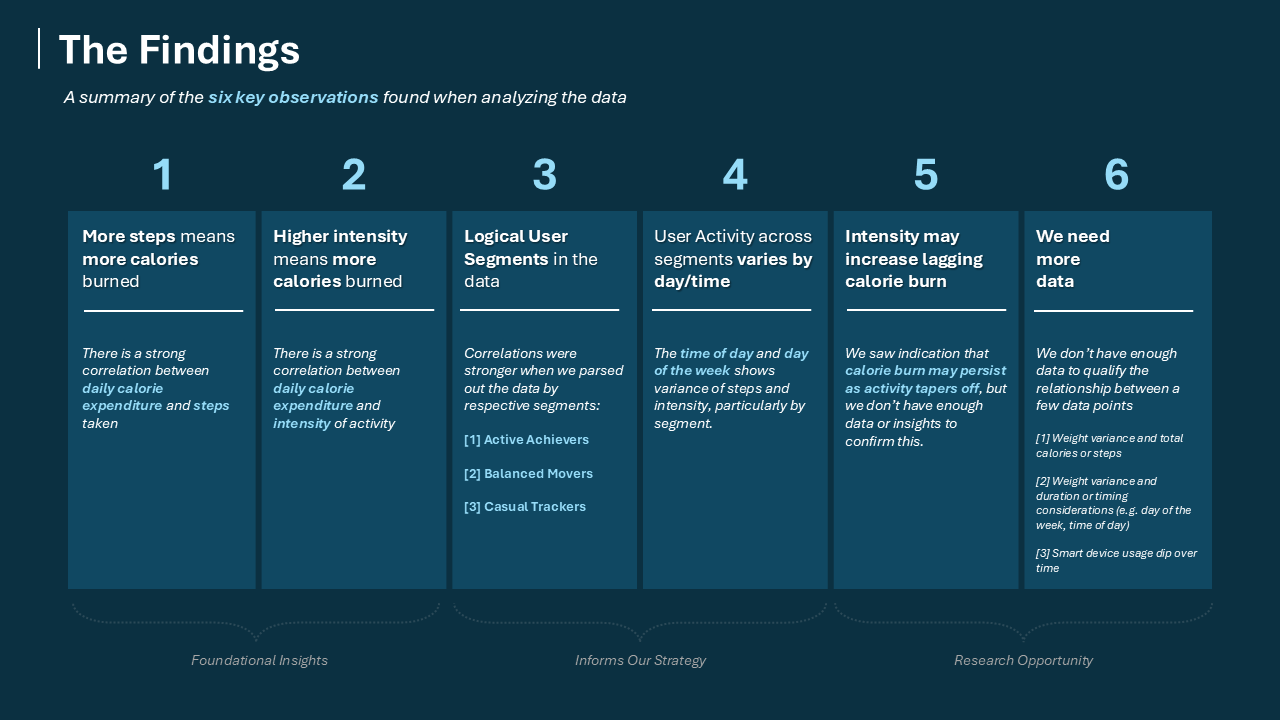 The Findings

A summary of the six key observations found when analyzing the data

1

More steps means more calories burned

There is a strong correlation between daily calorie expenditure and steps taken

2

Higher intensity means more calories burned

There is a strong correlation between daily calorie expenditure and intensity of activity

3

Logical User Segments in the data

Correlations were stronger when we parsed out the data by respective segments:

[1] Active Achievers

[2] Balanced Movers

[3] Casual Trackers

4

User Activity across segments varies by day/time

The time of day and day of the week shows variance of steps and intensity, particularly by segment.

5

Intensity may increase lagging calorie burn

We saw indication that calorie burn may persist as activity tapers off, but we don't have enough data or insights to confirm this.

6

We need more data

We don't have enough data to qualify the relationship between a few data points

[1] Weight variance and total calories or steps

[2] Weight variance and duration or timing considerations (e.g. day of the week, time of day)

[3] Smart device usage dip over time

Foundational Insights

Informs Our Strategy

Research Opportunity